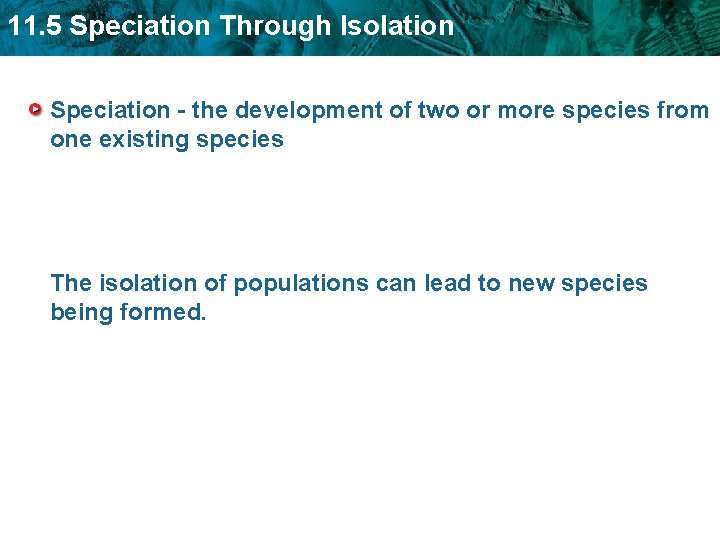 11.5 Speciation Through Isolation

Speciation - the development of two or more species from one existing species

The isolation of populations can lead to new species being formed.